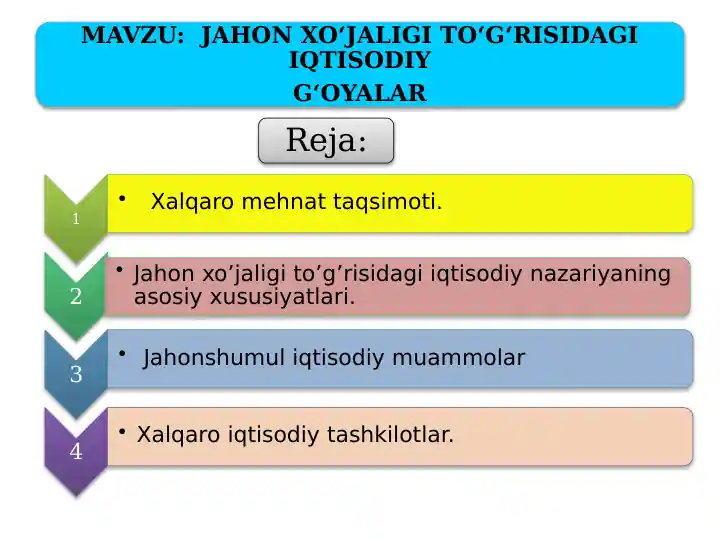 MAVZU: JAHON XO‘JALIGI TO‘G‘RISIDAGI IQTISODIY G‘OYALAR

Reja:

1

• Xalqaro mehnat taqsimoti.

2

• Jahon xo’jaligi to’g’risidagi iqtisodiy nazariyaning asosiy xususiyatlari.

3

• Jahonshumul iqtisodiy muammolar

4

• Xalqaro iqtisodiy tashkilotlar.